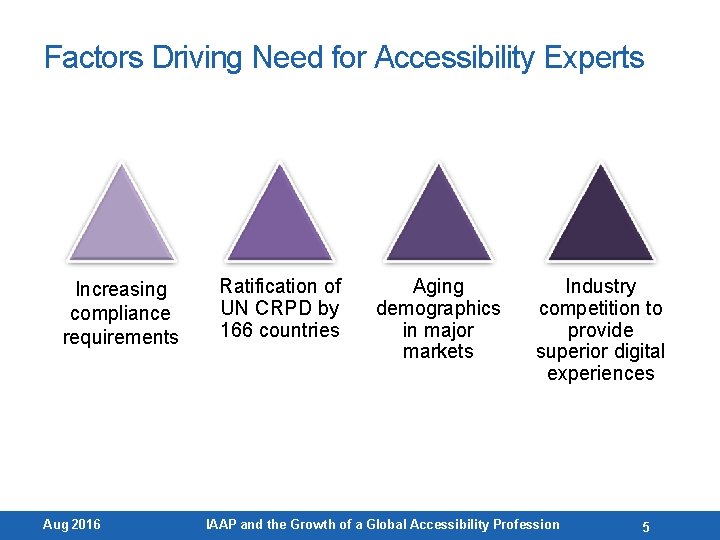 Factors Driving Need for Accessibility Experts

Increasing compliance requirements

Ratification of UN CRPD by 166 countries

Aging demographics in major markets

Industry competition to provide superior digital experiences

Aug 2016

IAAP and the Growth of a Global Accessibility Profession

5